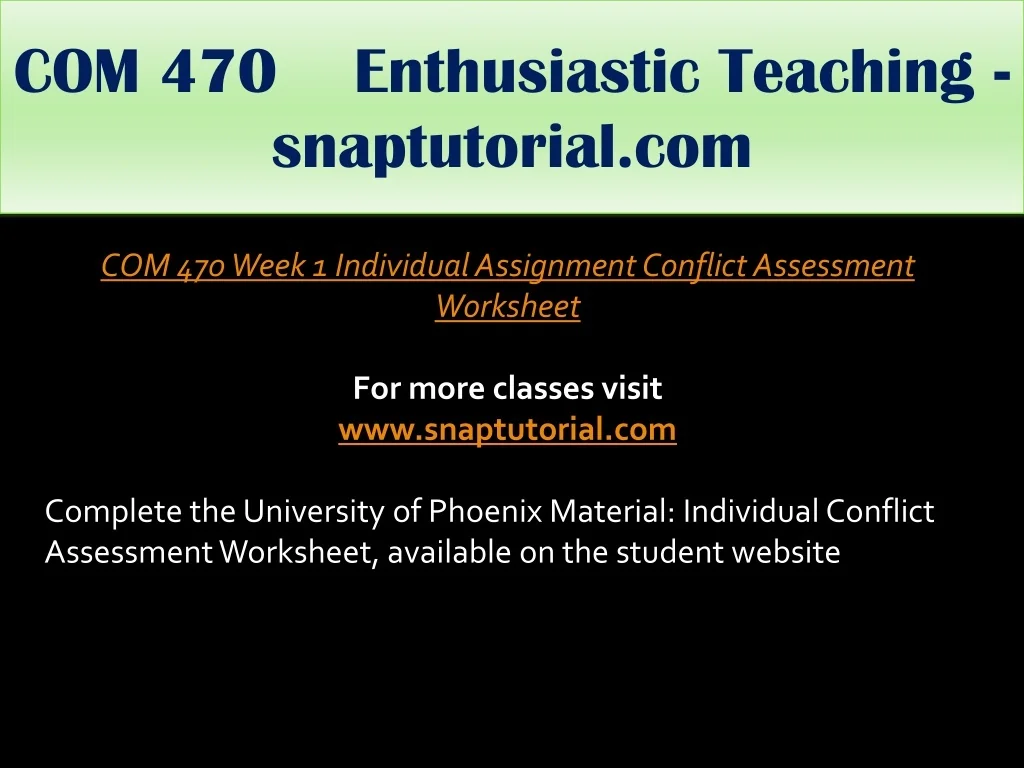 COM 470 Enthusiastic Teaching - snaptutorial.com

COM 470 Week 1 Individual Assignment Conflict Assessment Worksheet

For more classes visit
www.snaptutorial.com

Complete the University of Phoenix Material: Individual Conflict Assessment Worksheet, available on the student website